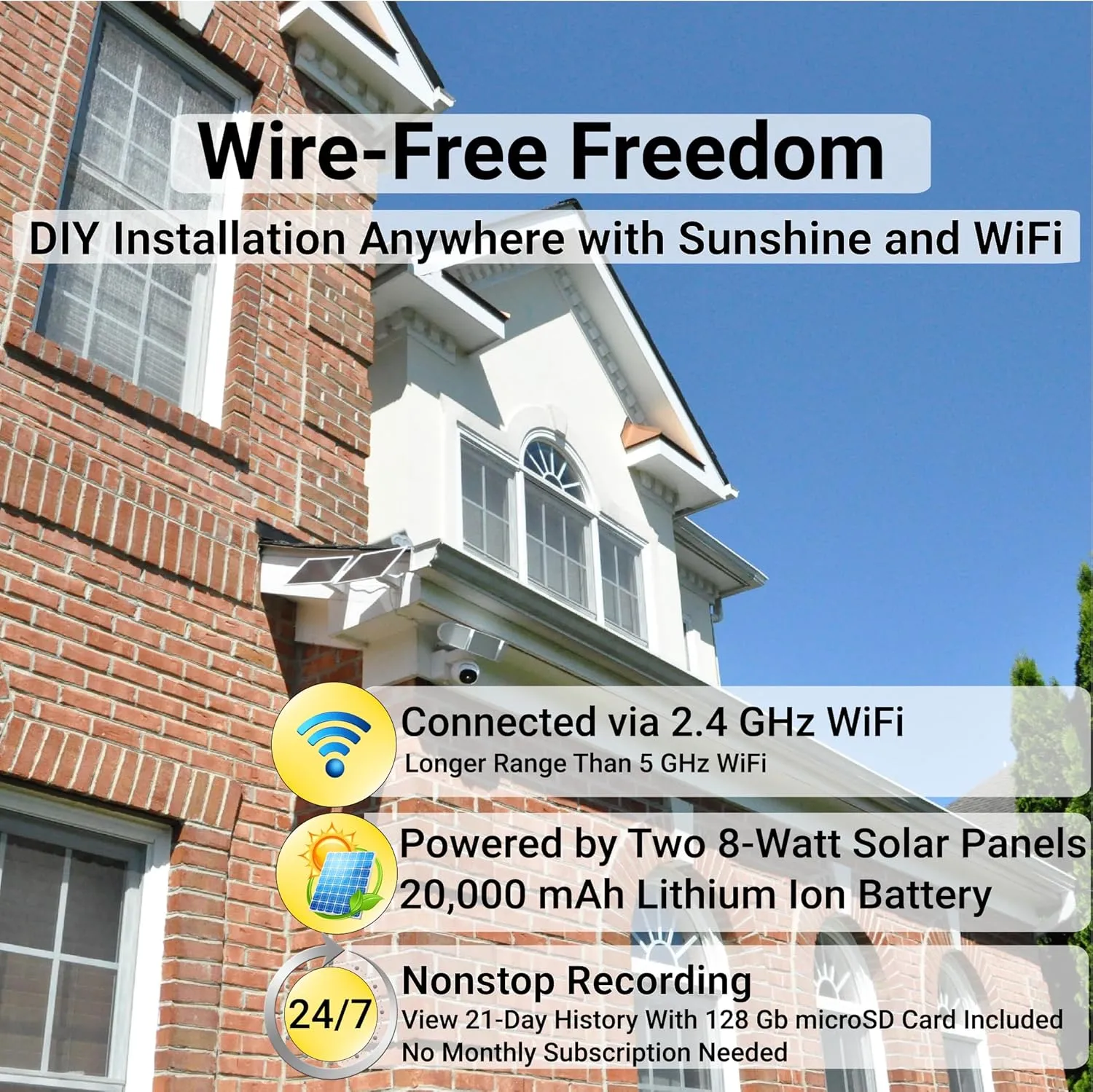 Wire-Free Freedom

DIY Installation Anywhere with Sunshine and WiFi

Connected via 2.4 GHz WiFi

Longer Range Than 5 GHz WiFi

Powered by Two 8-Watt Solar Panels

20,000 mAh Lithium Ion Battery

24/7

Nonstop Recording

View 21-Day History With 128 Gb microSD Card Included

No Monthly Subscription Needed